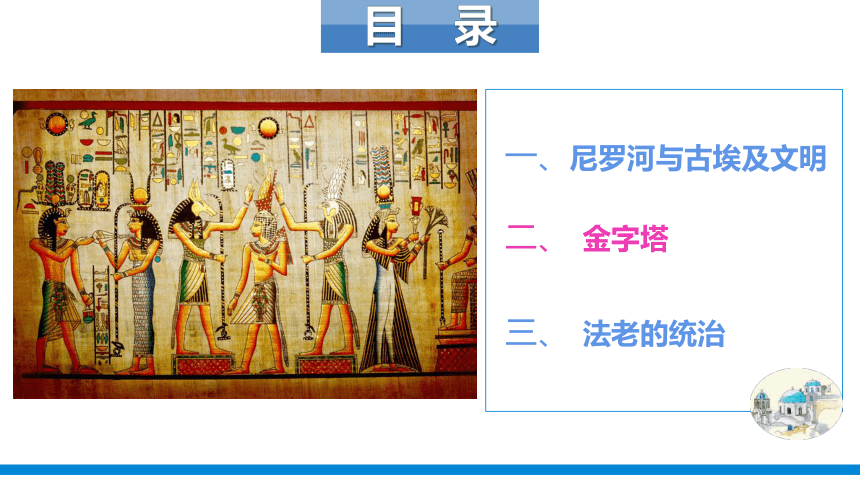 目 录

一、尼罗河与古埃及文明

二、 金字塔

三、 法老的统治